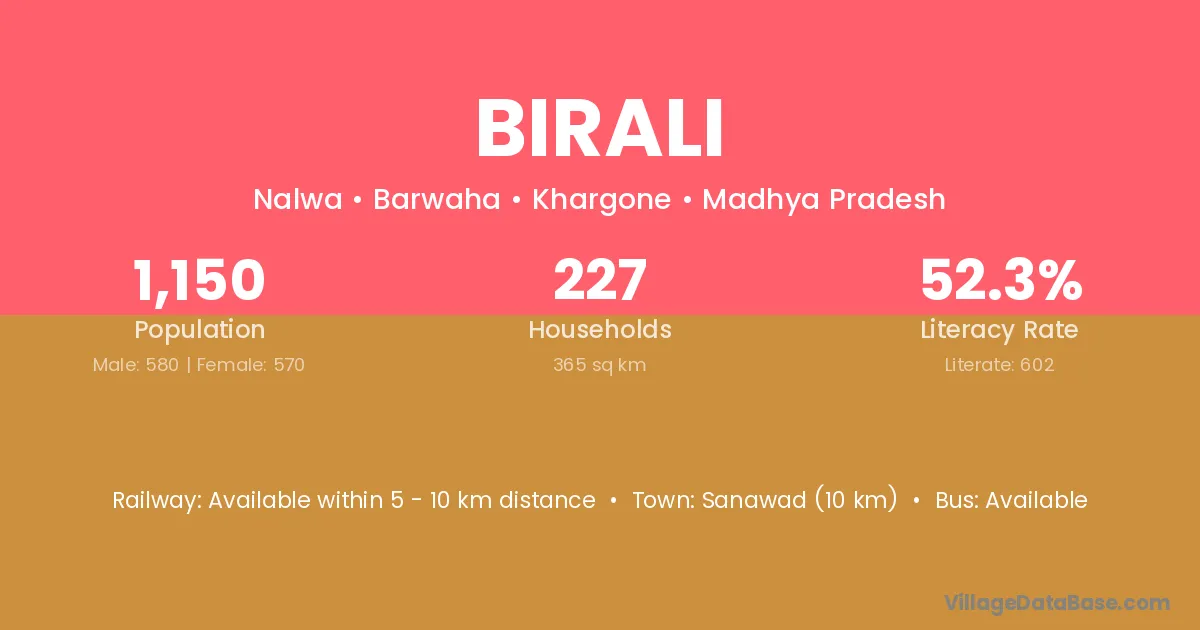 BIRALI

Nalwa • Barwaha • Khargone • Madhya Pradesh

1,150
Population
Male: 580 | Female: 570

227
Households
365 sq km

52.3%
Literacy Rate
Literate: 602

Railway: Available within 5 - 10 km distance • Town: Sanawad (10 km) • Bus: Available

VillageDataBase.com